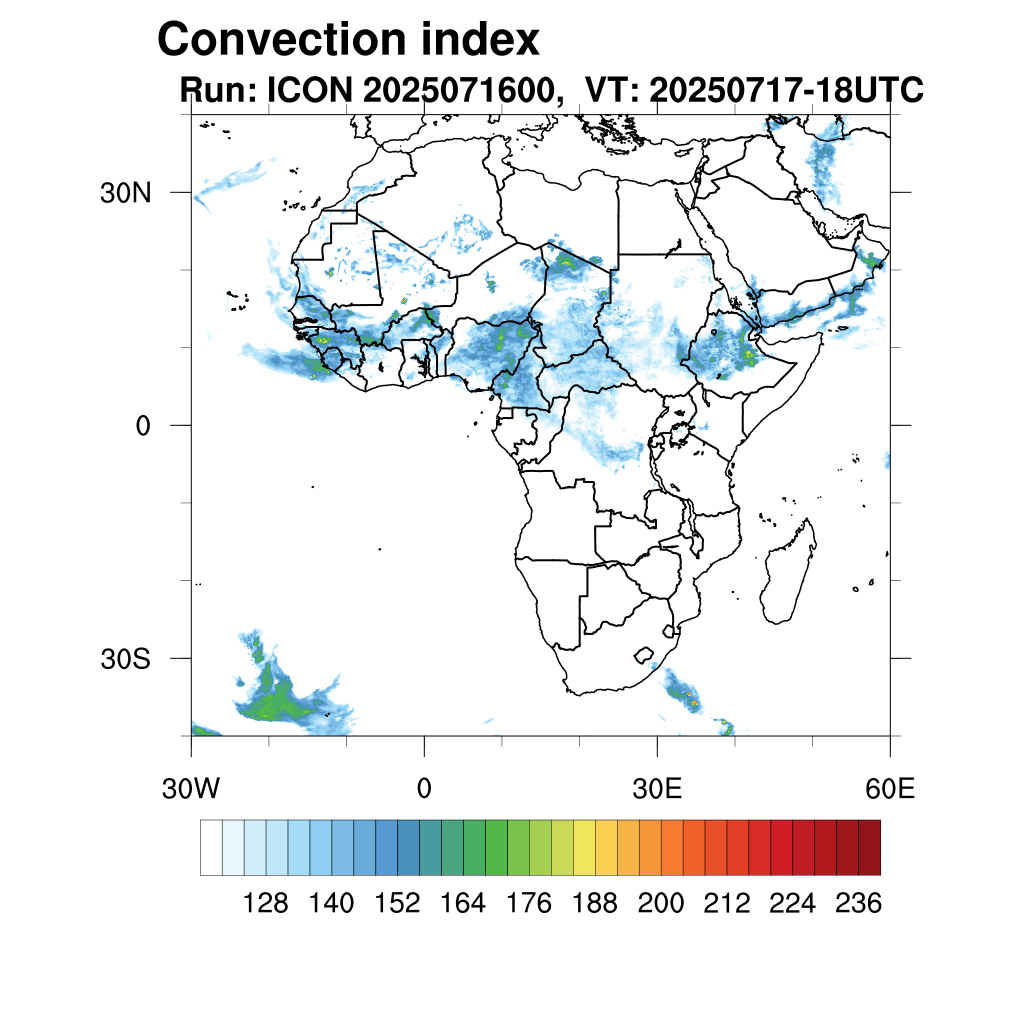 Convection index
Run: ICON 2025071600, VT: 20250717-18UTC

30N
0
30S

30W
0
30E
60E

128
140
152
164
176
188
200
212
224
236